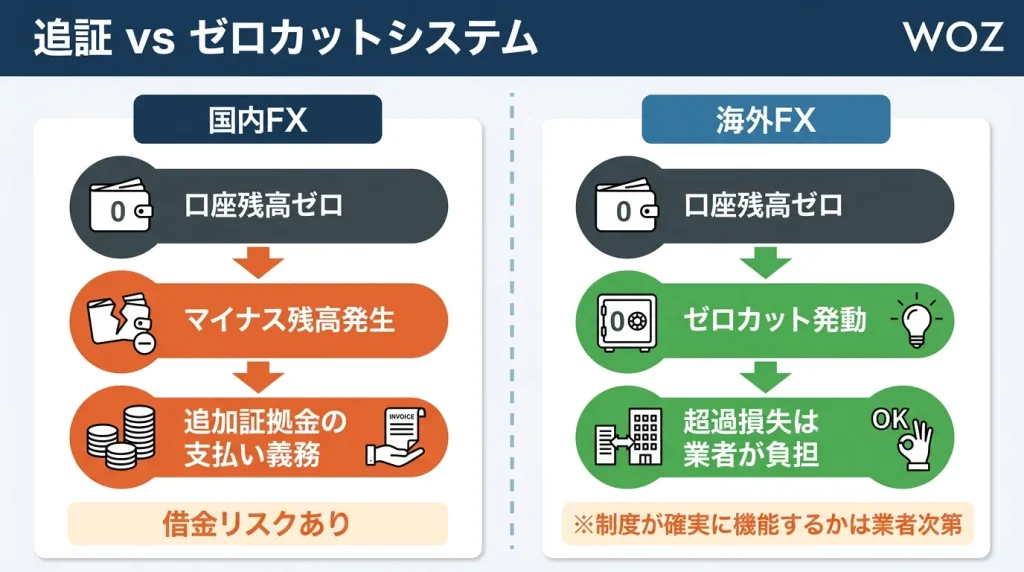 追証 vs ゼロカットシステム

WOZ

国内FX

0

口座残高ゼロ

マイナス残高発生

追加証拠金の支払い義務

INVOICE

借金リスクあり

海外FX

0

口座残高ゼロ

0

ゼロカット発動

超過損失は業者が負担

OK

※制度が確実に機能するかは業者次第